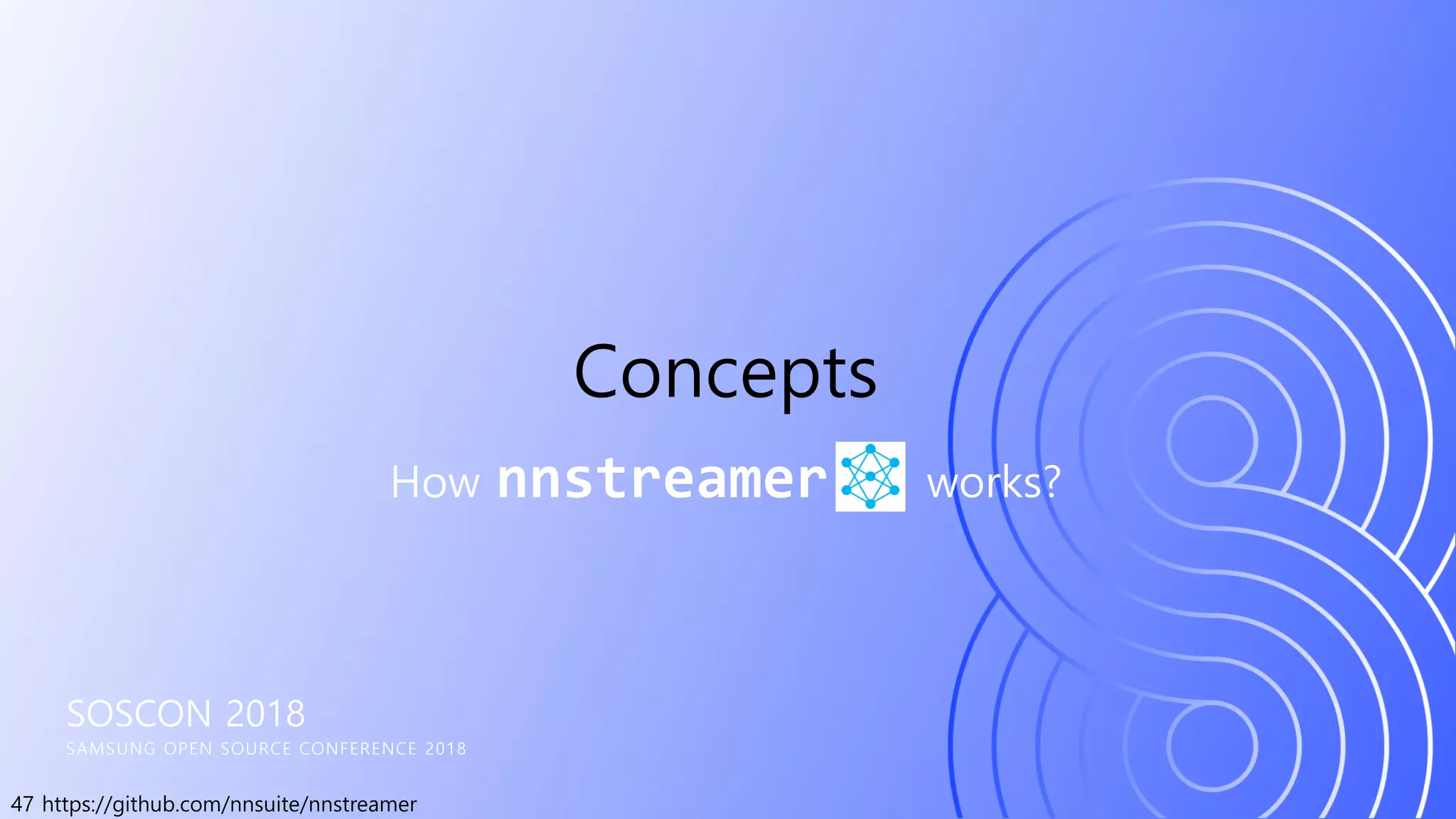 Concepts

How nnstreamer works?

SOSCON 2018
SAMSUNG OPEN SOURCE CONFERENCE 2018

47 https://github.com/nnsuite/nnstreamer